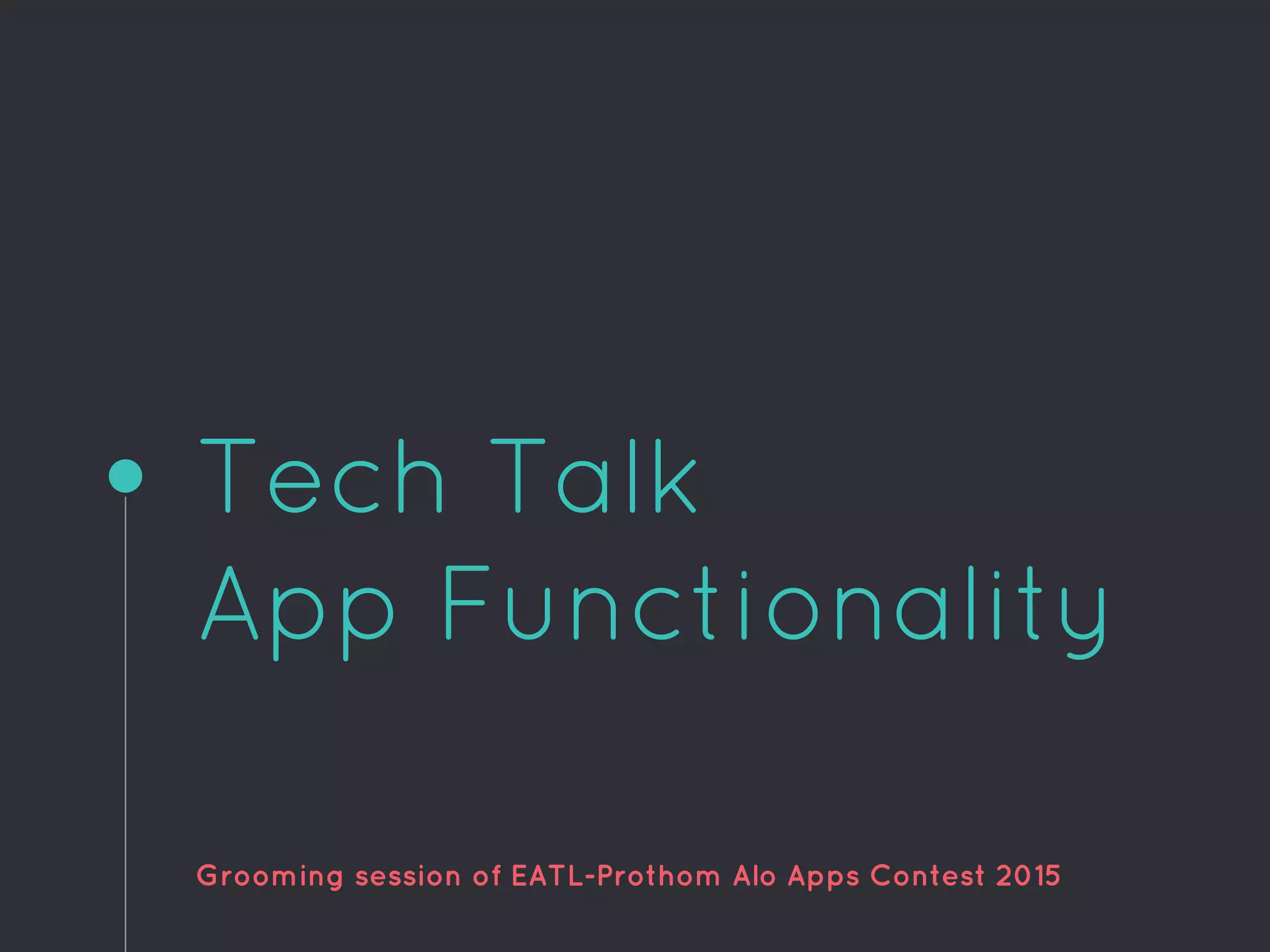 Tech Talk
App Functionality

Grooming session of EATL-Prothom Alo Apps Contest 2015